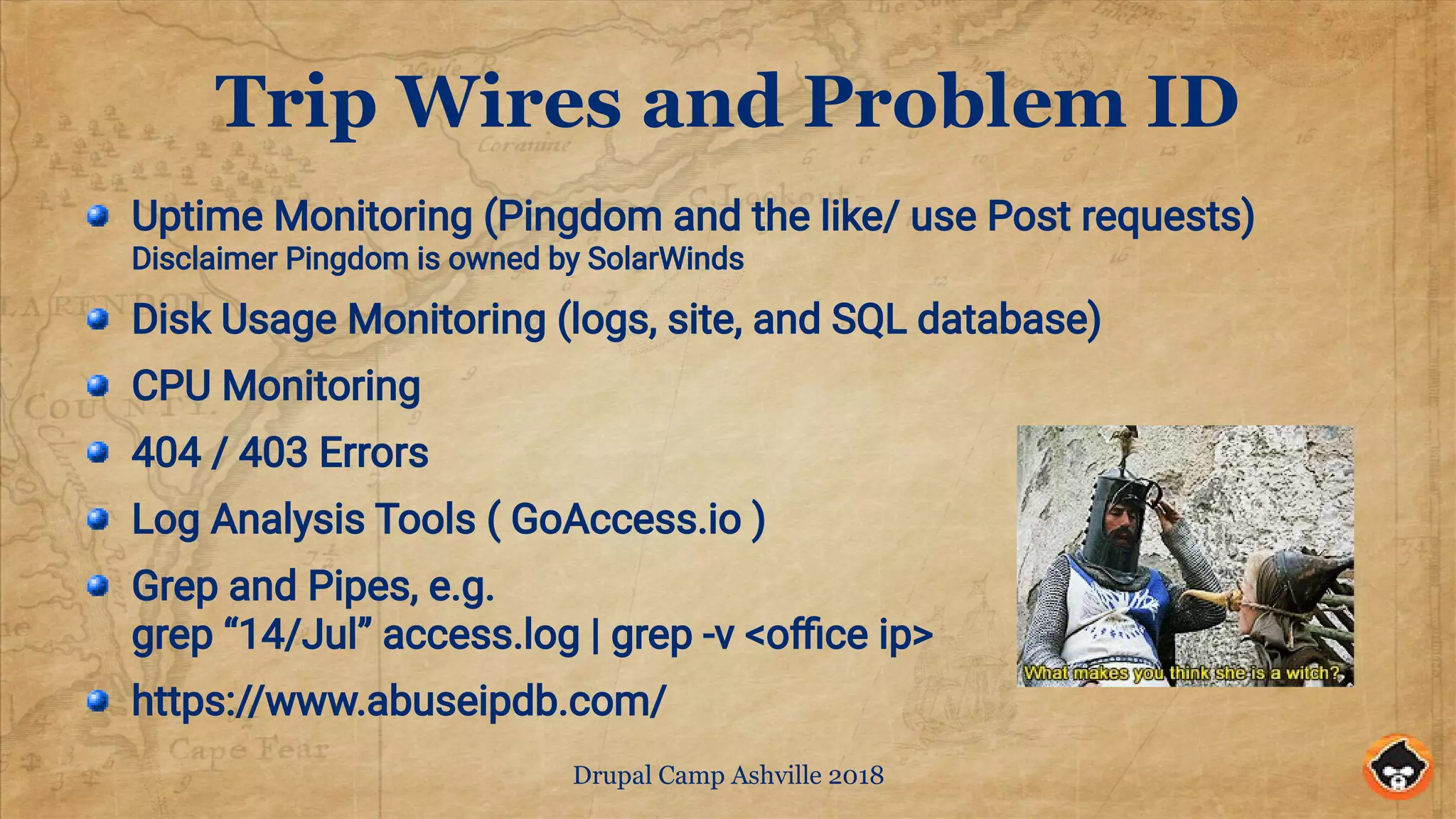 Trip Wires and Problem ID

Uptime Monitoring (Pingdom and the like/ use Post requests)
Disclaimer Pingdom is owned by SolarWinds

Disk Usage Monitoring (logs, site, and SQL database)

CPU Monitoring

404 / 403 Errors

Log Analysis Tools ( GoAccess.io )

Grep and Pipes, e.g.
grep “14/Jul” access.log | grep -v <office ip>

https://www.abuseipdb.com/

What makes you think she is a witch?

Drupal Camp Ashville 2018